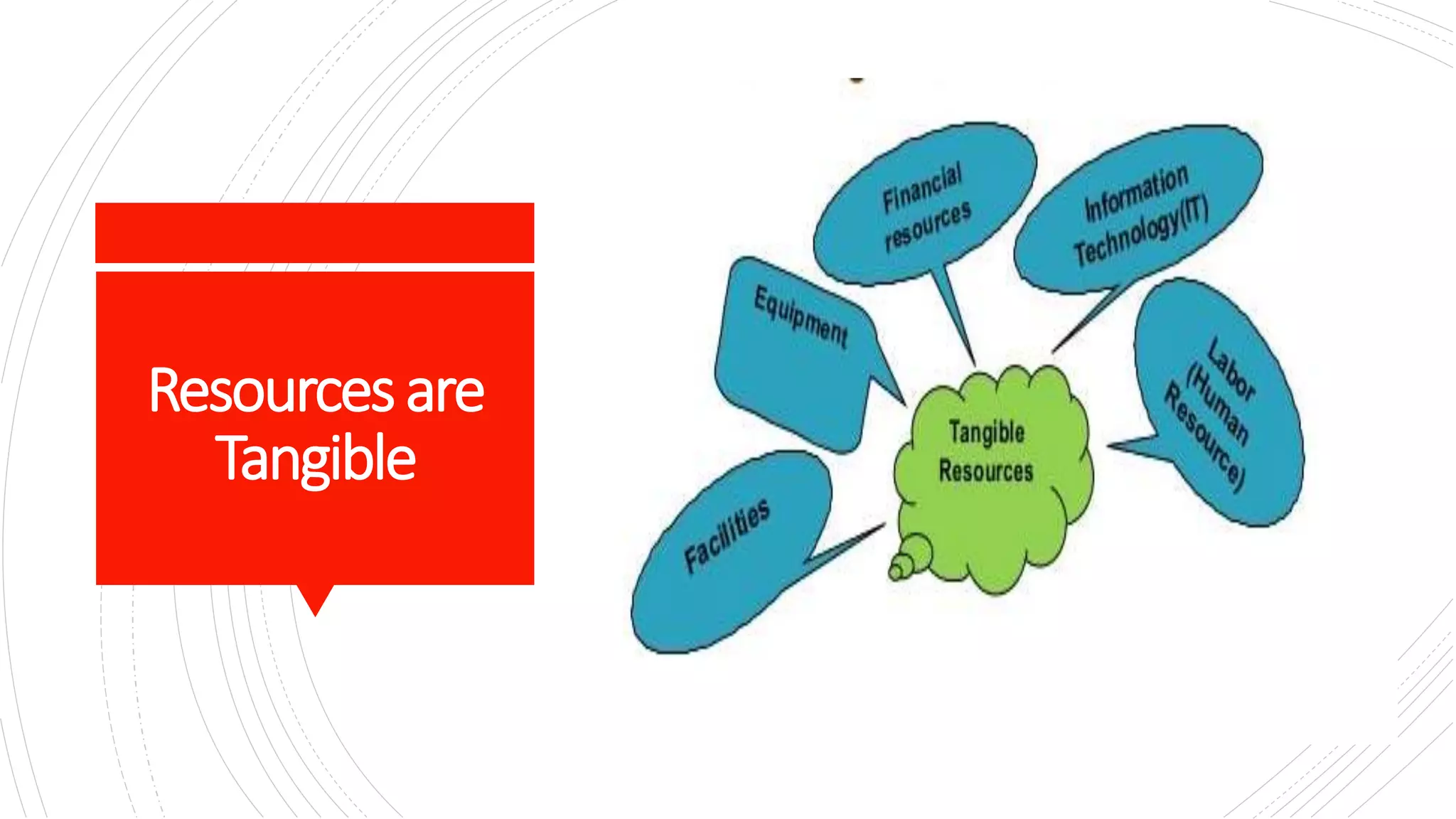 Resources are Tangible

Financial resources

Information Technology(IT)

Equipment

Labor (Human Resource)

Tangible Resources

Facilities